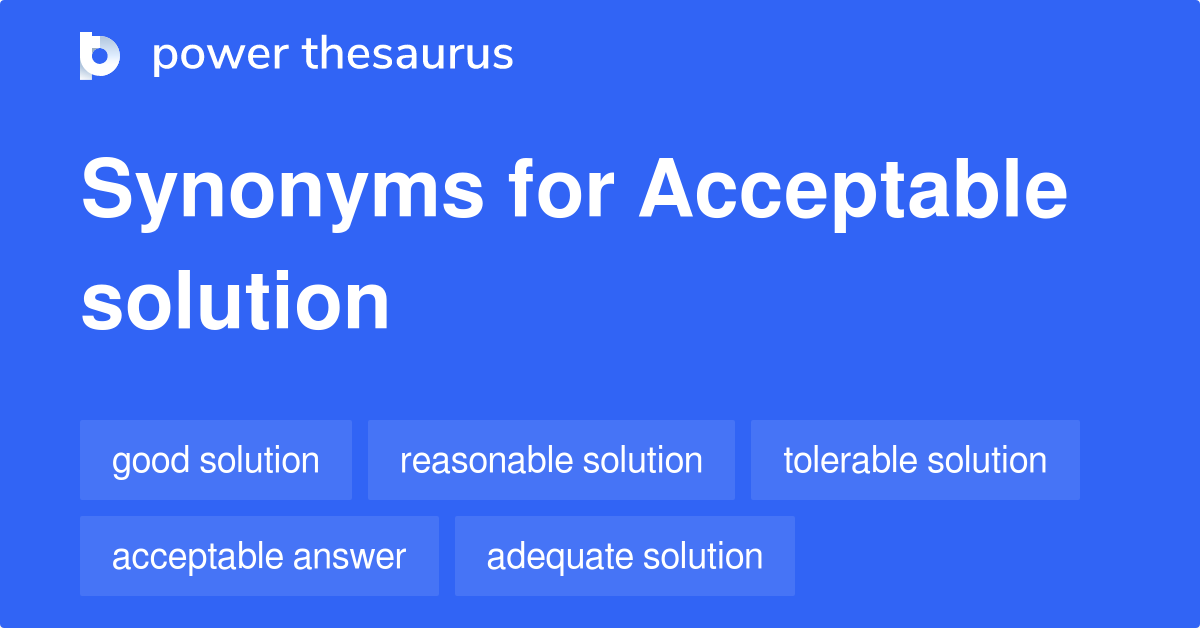 power thesaurus

Synonyms for Acceptable solution

good solution
reasonable solution
tolerable solution
acceptable answer
adequate solution